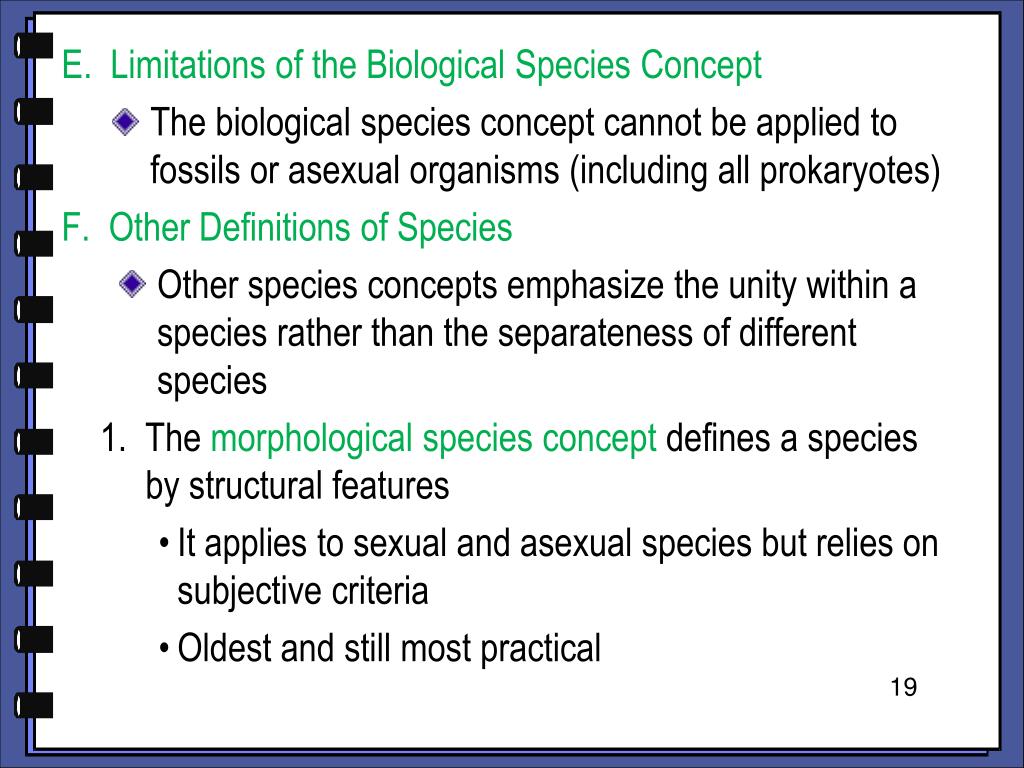 E. Limitations of the Biological Species Concept

The biological species concept cannot be applied to fossils or asexual organisms (including all prokaryotes)

F. Other Definitions of Species

Other species concepts emphasize the unity within a species rather than the separateness of different species

1. The morphological species concept defines a species by structural features

• It applies to sexual and asexual species but relies on subjective criteria

• Oldest and still most practical

19